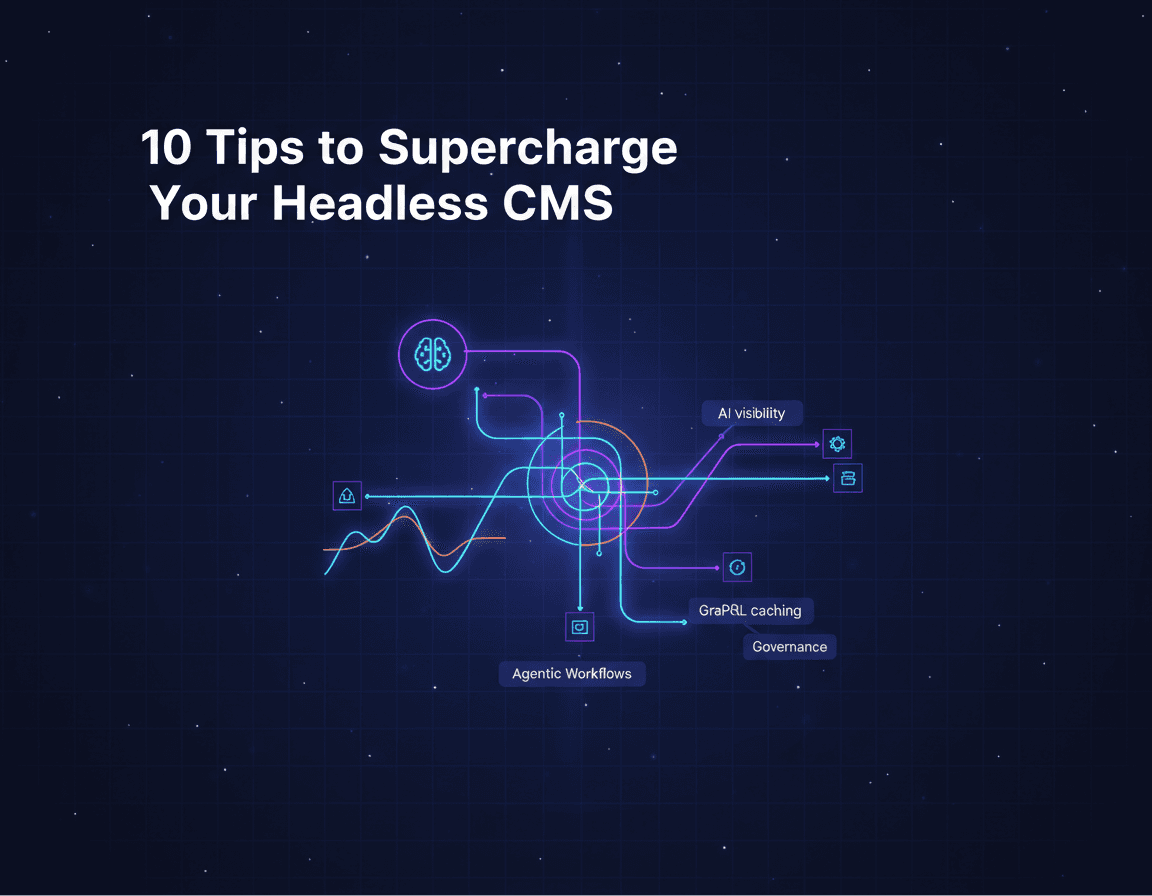 10 Tips to Supercharge Your Headless CMS

AI visibility

GraPRL caching

Governance

Agentic Workflows